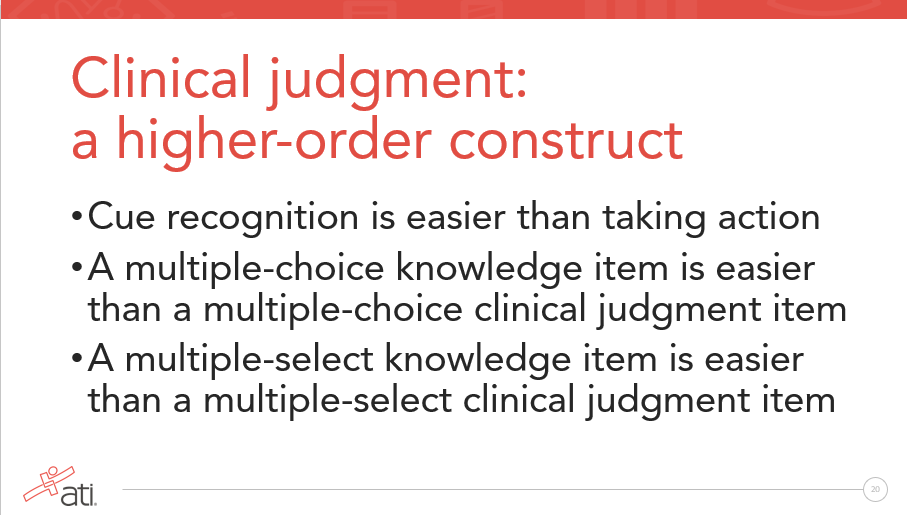 Clinical judgment:
a higher-order construct

• Cue recognition is easier than taking action
• A multiple-choice knowledge item is easier than a multiple-choice clinical judgment item
• A multiple-select knowledge item is easier than a multiple-select clinical judgment item

ati.

20